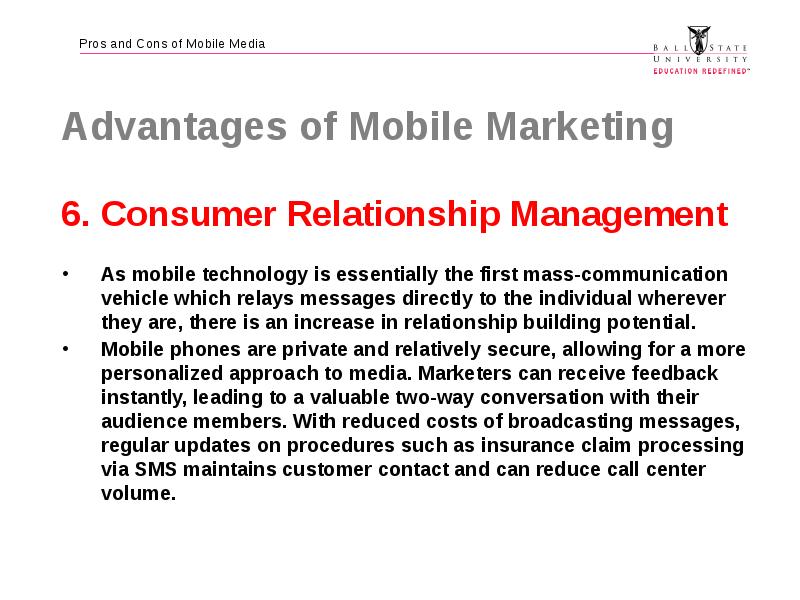 Pros and Cons of Mobile Media

BALL STATE UNIVERSITY
EDUCATION REDEFINED™

Advantages of Mobile Marketing

6. Consumer Relationship Management

• As mobile technology is essentially the first mass-communication vehicle which relays messages directly to the individual wherever they are, there is an increase in relationship building potential.

• Mobile phones are private and relatively secure, allowing for a more personalized approach to media. Marketers can receive feedback instantly, leading to a valuable two-way conversation with their audience members. With reduced costs of broadcasting messages, regular updates on procedures such as insurance claim processing via SMS maintains customer contact and can reduce call center volume.